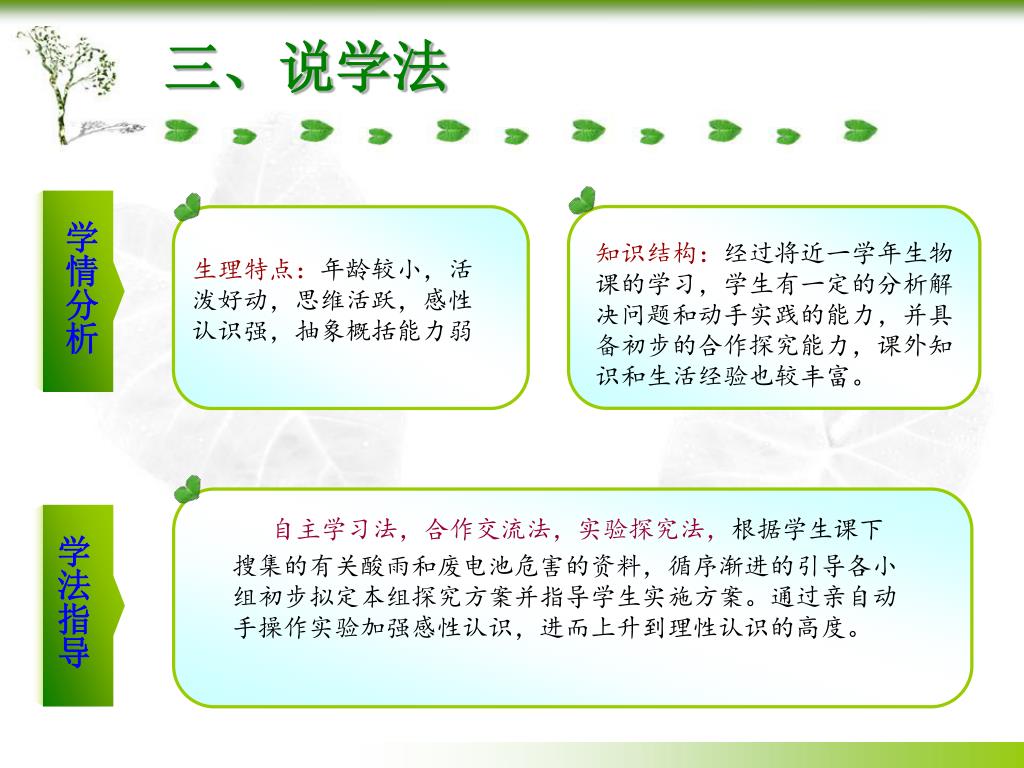 三、说学法

学情分析

生理特点：年龄较小，活泼好动，思维活跃，感性认识强，抽象概括能力弱

知识结构：经过将近一学年生物课的学习，学生有一定的分析解决问题和动手实践的能力，并具备初步的合作探究能力，课外知识和生活经验也较丰富。

学法指导

自主学习法，合作交流法，实验探究法，根据学生课下搜集的有关酸雨和废电池危害的资料，循序渐进的引导各小组初步拟定本组探究方案并指导学生实施方案。通过亲自动手操作实验加强感性认识，进而上升到理性认识的高度。